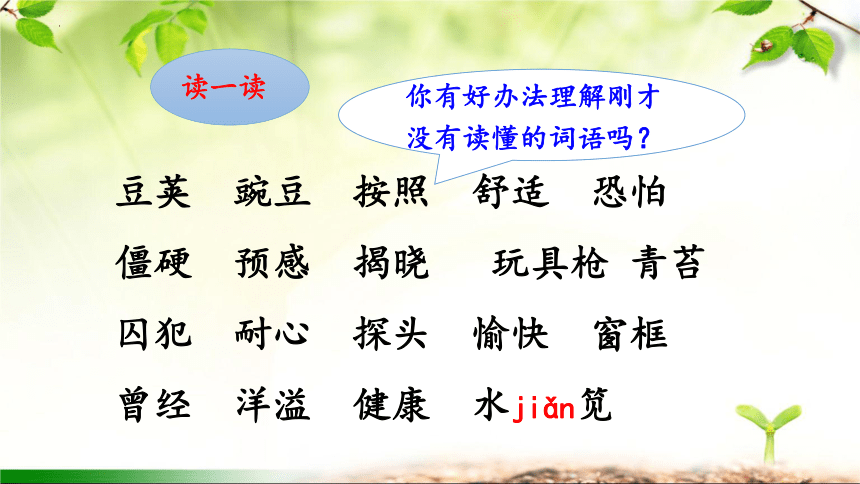 读一读

你有好办法理解刚才没有读懂的词语吗？

豆荚 豌豆 按照 舒适 恐怕

僵硬 预感 揭晓 玩具枪 青苔

囚犯 耐心 探头 愉快 窗框

曾经 洋溢 健康 水jiǎn笕